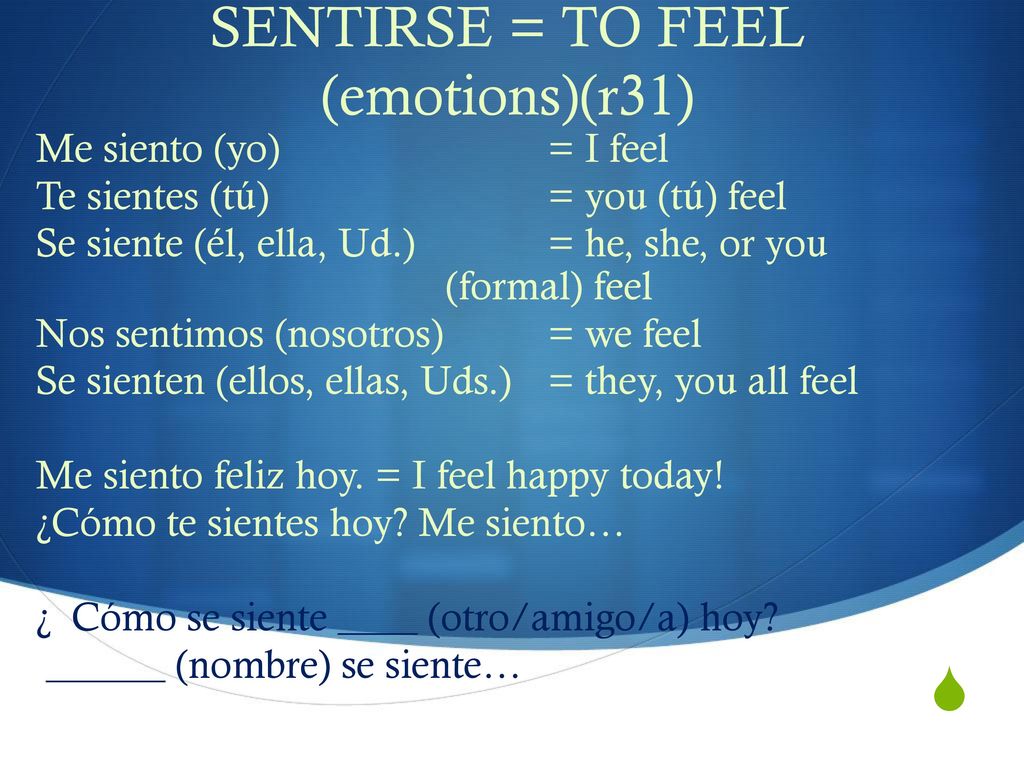 SENTIRSE = TO FEEL (emotions)(r31)

Me siento (yo) = I feel
Te sientes (tú) = you (tú) feel
Se siente (él, ella, Ud.) = he, she, or you (formal) feel
Nos sentimos (nosotros) = we feel
Se sienten (ellos, ellas, Uds.) = they, you all feel

Me siento feliz hoy. = I feel happy today!
¿Cómo te sientes hoy? Me siento…

¿ Cómo se siente ____ (otro/amigo/a) hoy?
______ (nombre) se siente…